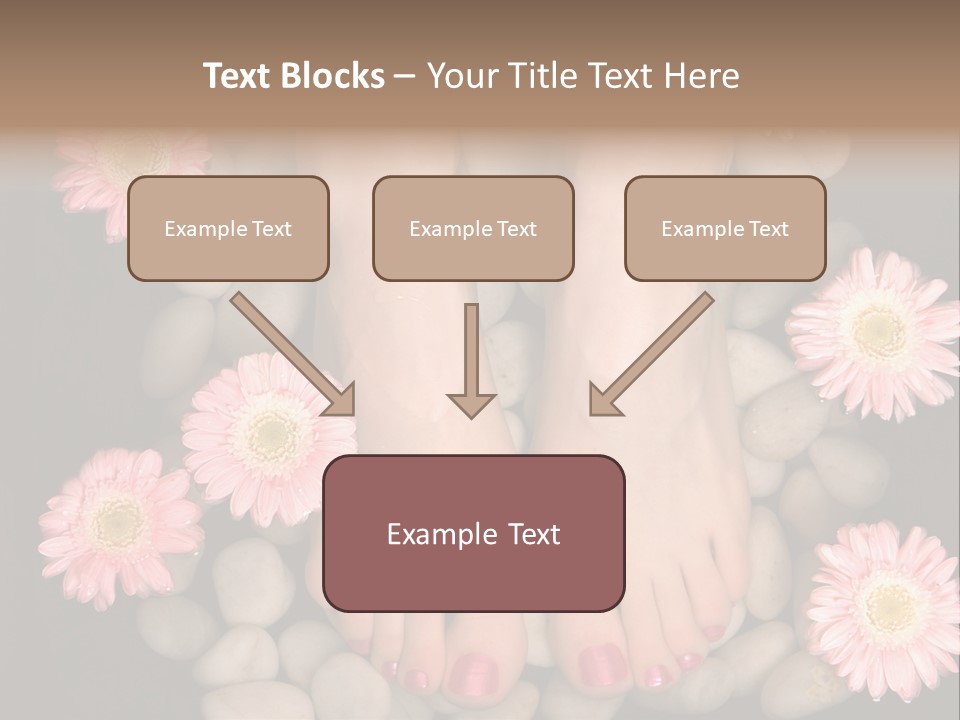 Text Blocks – Your Title Text Here

Example Text

Example Text

Example Text

Example Text